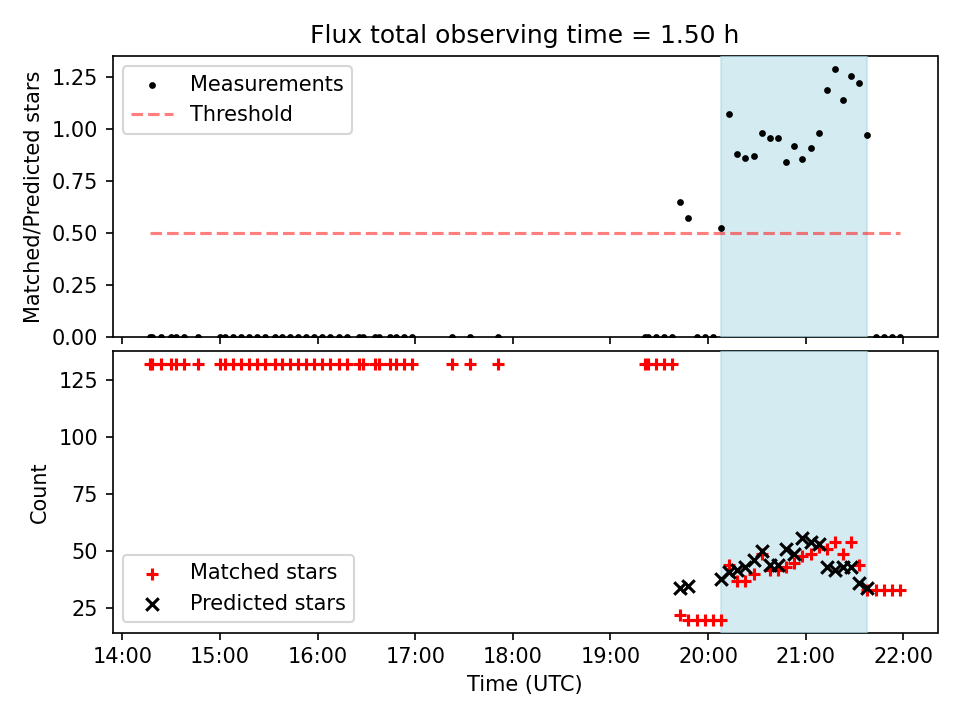 Flux total observing time = 1.50 h

Matched/Predicted stars

1.25
1.00
0.75
0.50
0.25
0.00

Measurements
Threshold

Count

125
100
75
50
25

Matched stars
Predicted stars

14:00
15:00
16:00
17:00
18:00
19:00
20:00
21:00
22:00

Time (UTC)